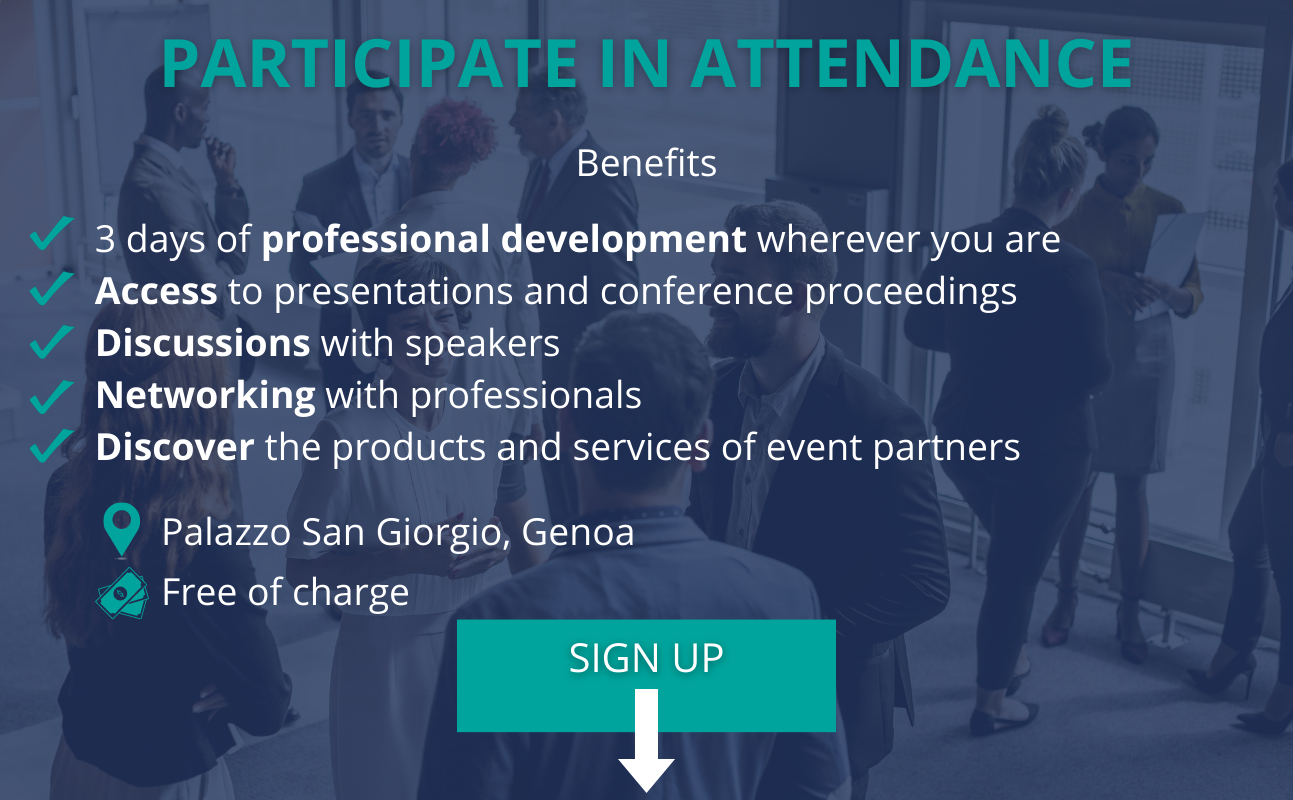 PARTICIPATE IN ATTENDANCE

Benefits

3 days of professional development wherever you are
Access to presentations and conference proceedings
Discussions with speakers
Networking with professionals
Discover the products and services of event partners

Palazzo San Giorgio, Genoa
Free of charge

SIGN UP